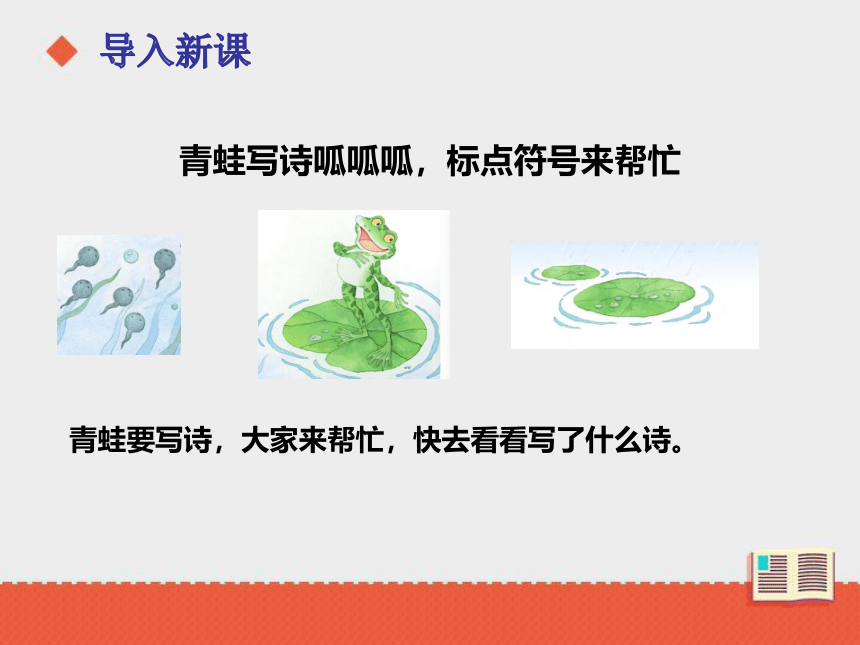 导入新课

青蛙写诗呱呱呱，标点符号来帮忙

青蛙要写诗，大家来帮忙，快去看看写了什么诗。